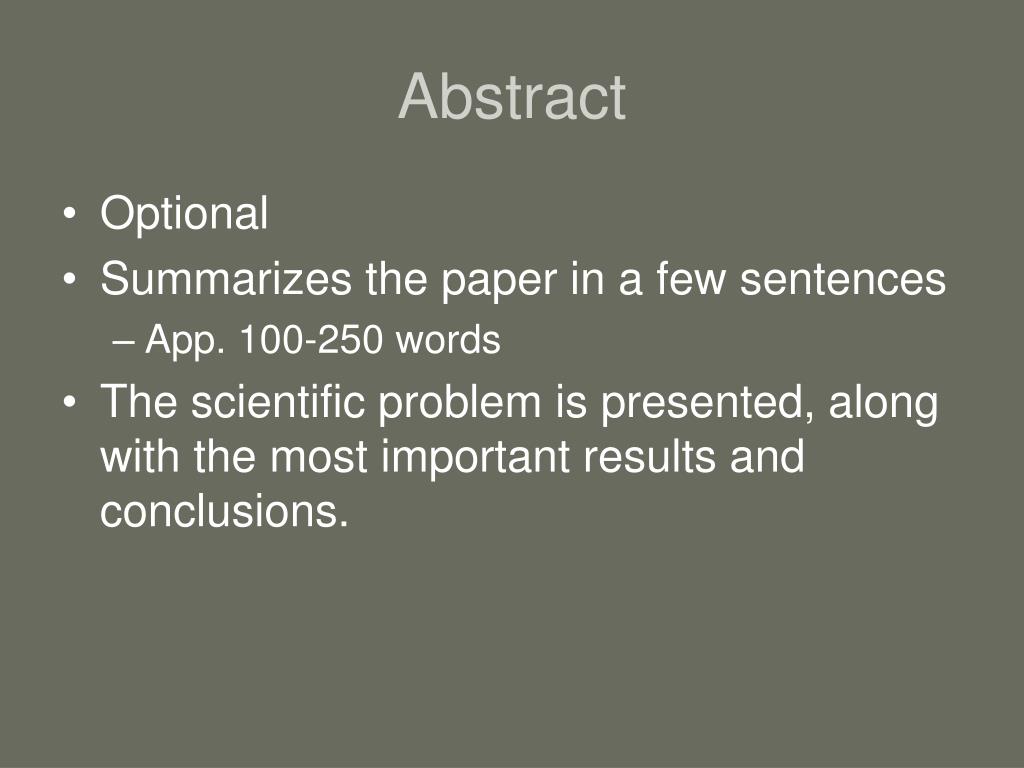 Abstract

• Optional
• Summarizes the paper in a few sentences
– App. 100-250 words
• The scientific problem is presented, along with the most important results and conclusions.